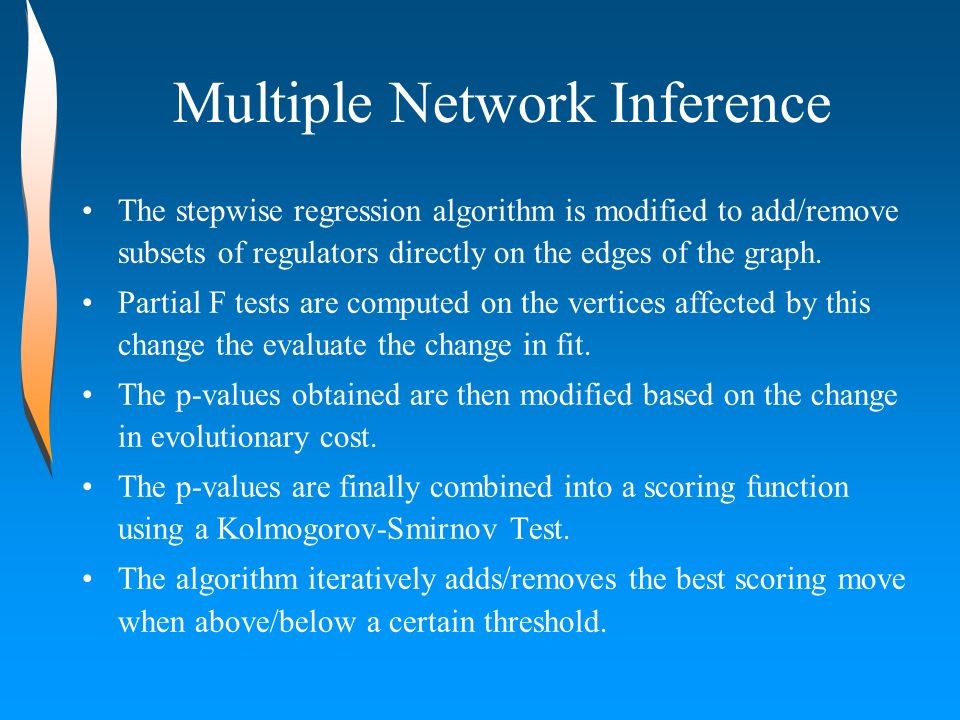 Multiple Network Inference

• The stepwise regression algorithm is modified to add/remove subsets of regulators directly on the edges of the graph.

• Partial F tests are computed on the vertices affected by this change the evaluate the change in fit.

• The p-values obtained are then modified based on the change in evolutionary cost.

• The p-values are finally combined into a scoring function using a Kolmogorov-Smirnov Test.

• The algorithm iteratively adds/removes the best scoring move when above/below a certain threshold.